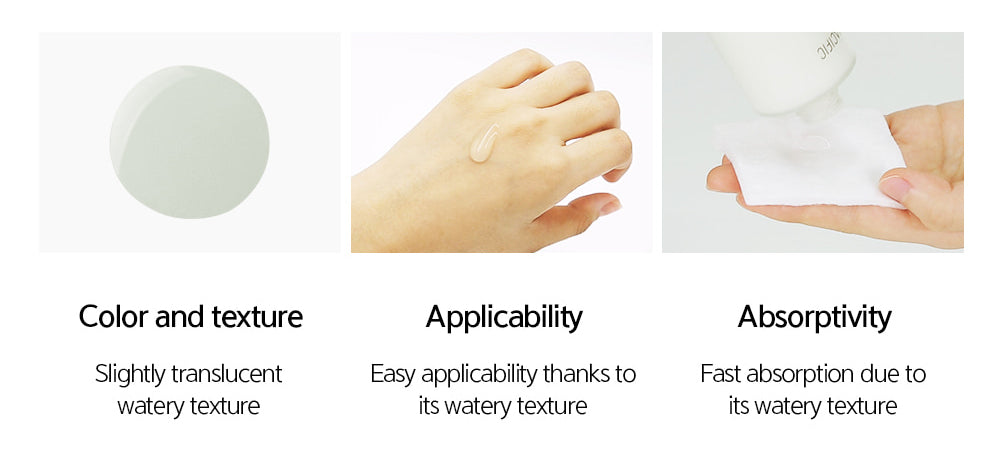 Color and texture

Slightly translucent watery texture

Applicability

Easy applicability thanks to its watery texture

Absorptivity

Fast absorption due to its watery texture